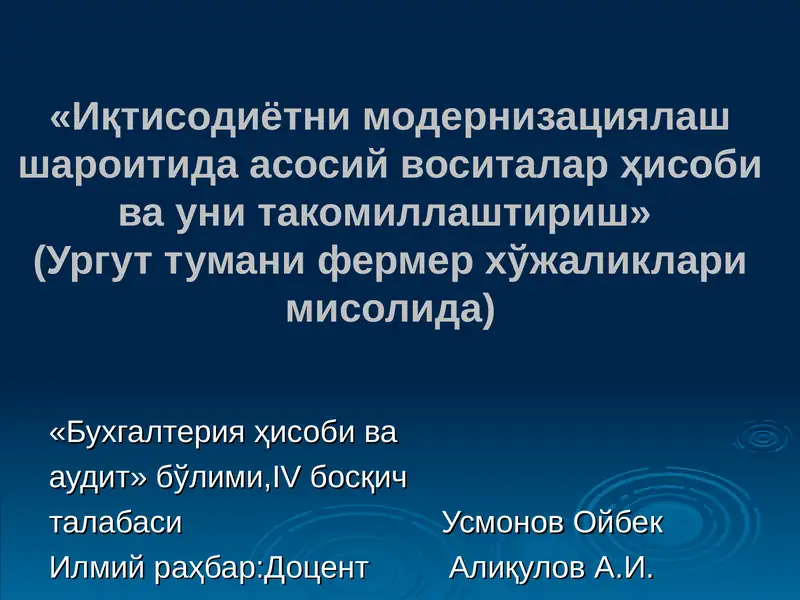 «Иқтисодиётни модернизациялаш шароитида асосий воситалар ҳисоби ва уни такомиллаштириш» (Ургут тумани фермер хўжаликлари мисолида)

«Бухгалтерия ҳисоби ва аудит» бўлими,IV босқич талабаси Усмонов Ойбек
Илмий раҳбар:Доцент Алиқулов А.И.